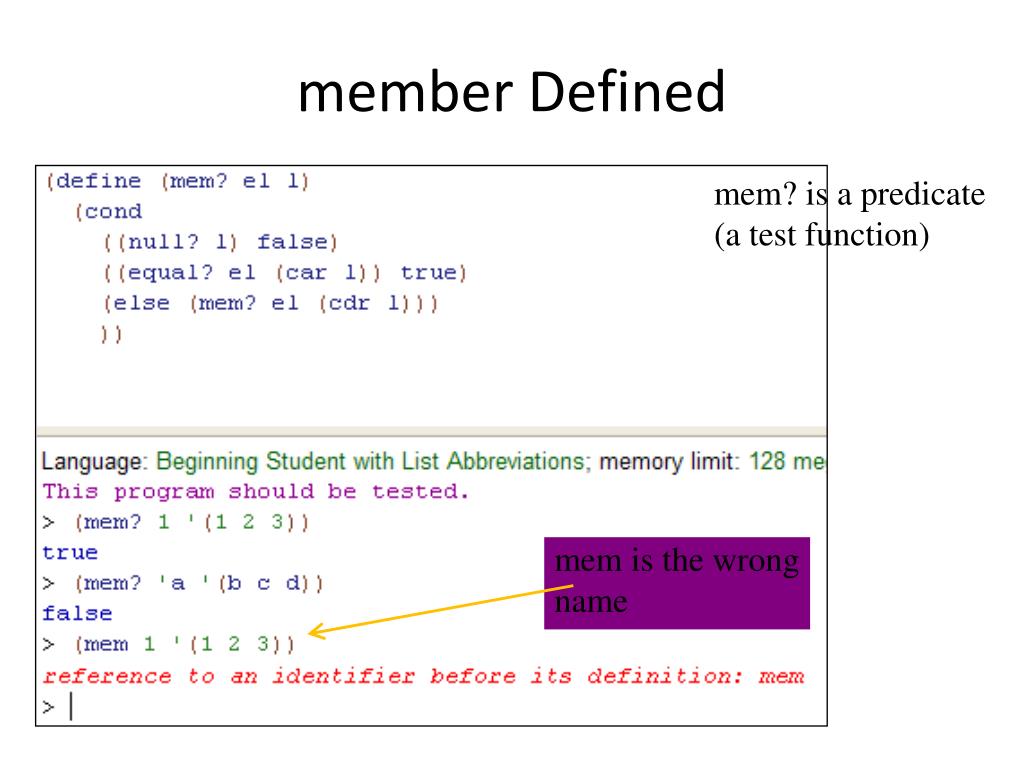 member Defined

(define (mem? el l)
  (cond
    ((null? l) false)
    ((equal? el (car l)) true)
    (else (mem? el (cdr l)))
    ))

mem? is a predicate
(a test function)

Language: Beginning Student with List Abbreviations; memory limit: 128 me
This program should be tested.
> (mem? 1 '(1 2 3))
true
> (mem? 'a '(b c d))
false
> (mem 1 '(1 2 3))
reference to an identifier before its definition: mem
>

mem is the wrong name